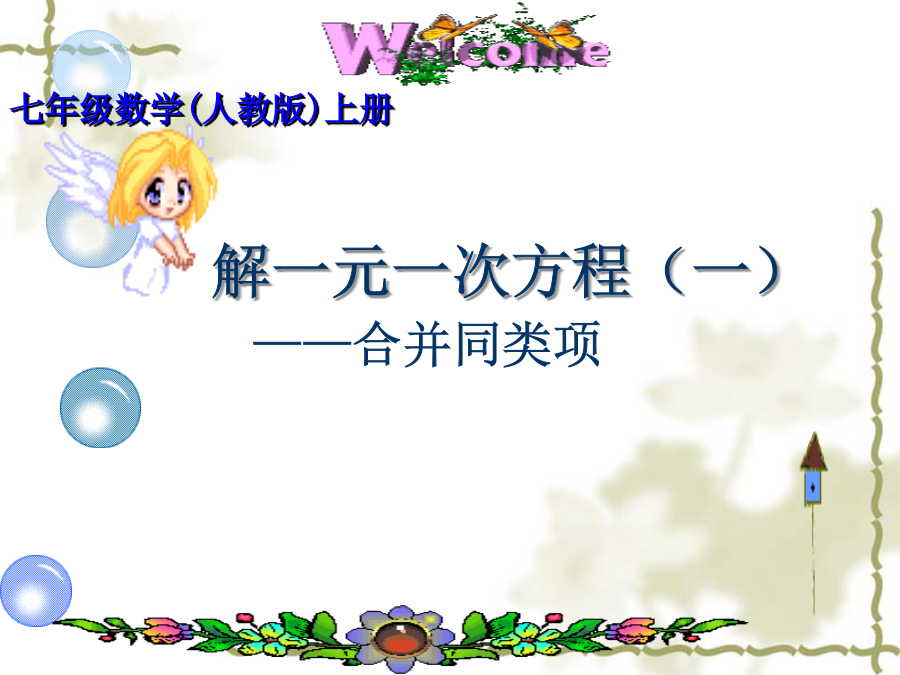 Welcome

七年级数学(人教版)上册

解一元一次方程（一）

——合并同类项